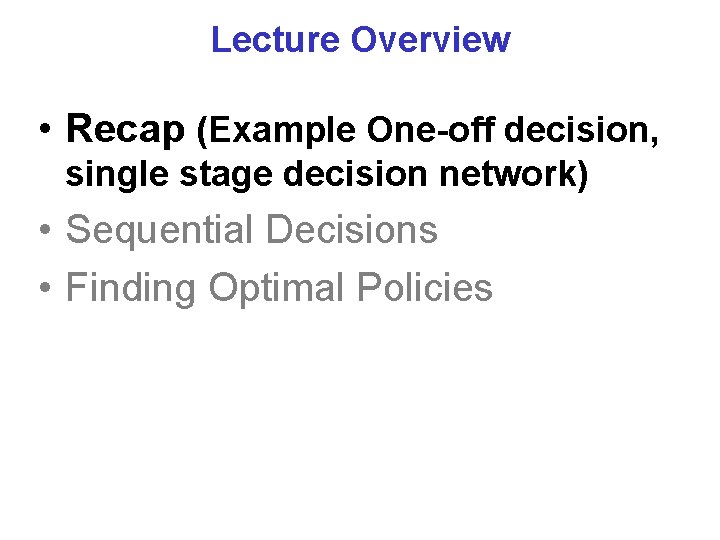 Lecture Overview

• Recap (Example One-off decision, single stage decision network)
• Sequential Decisions
• Finding Optimal Policies